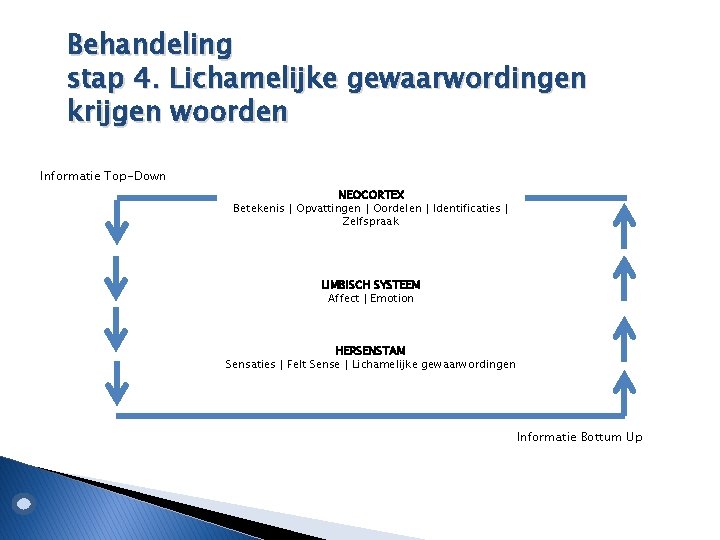 Behandeling
stap 4. Lichamelijke gewaarwordingen krijgen woorden

Informatie Top-Down

NEOCORTEX
Betekenis | Opvattingen | Oordelen | Identificaties | Zelfspraak

LIMBISCH SYSTEEM
Affect | Emotion

HERSENSTAM
Sensaties | Felt Sense | Lichamelijke gewaarwordingen

Informatie Bottum Up